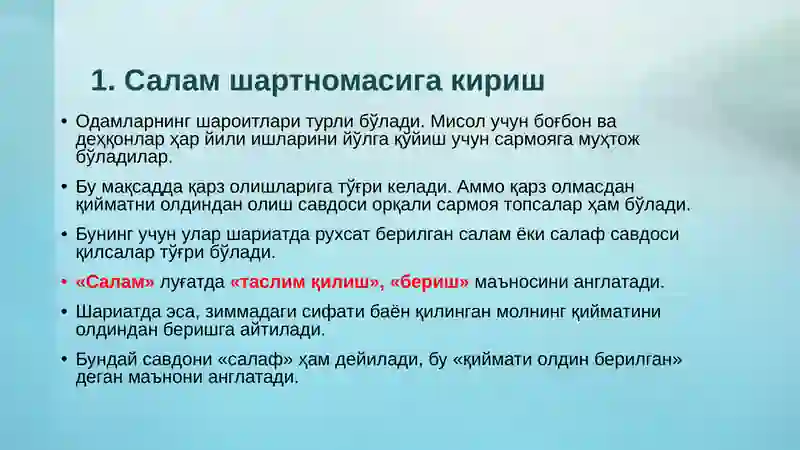 1. Салам шартномасига кириш

• Одамларнинг шароитлари турли бўлади. Мисол учун боғбон ва деҳқонлар ҳар йили ишларини йўлга қўйиш учун сармояга муҳтож бўладилар.

• Бу мақсадда қарз олишларига тўғри келади. Аммо қарз олмасдан қийматни олдиндан олиш савдоси орқали сармоя топсалар ҳам бўлади.

• Бунинг учун улар шариатда рухсат берилган салам ёки салаф савдоси қилсалар тўғри бўлади.

• «Салам» луғатда «таслим қилиш», «бериш» маъносини англатади.

• Шариатда эса, зиммадаги сифати баён қилинган молнинг қийматини олдиндан беришга айтилади.

• Бундай савдони «салаф» ҳам дейилади, бу «қиймати олдин берилган» деган маънони англатади.